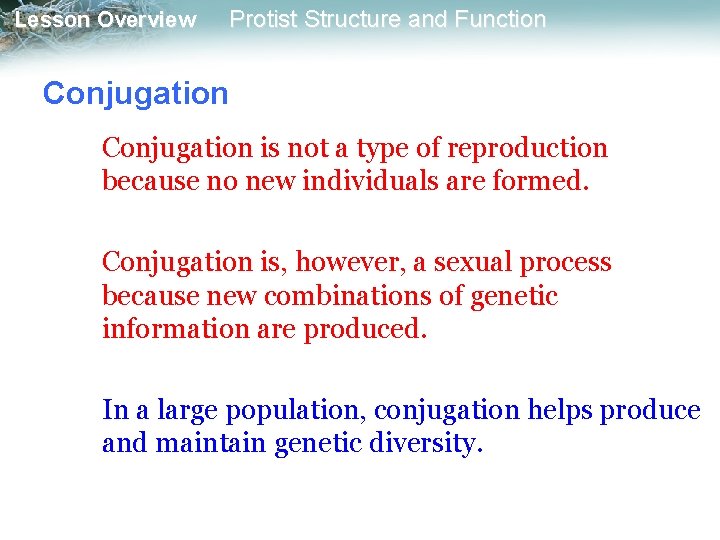 Lesson Overview Protist Structure and Function

Conjugation

Conjugation is not a type of reproduction because no new individuals are formed.

Conjugation is, however, a sexual process because new combinations of genetic information are produced.

In a large population, conjugation helps produce and maintain genetic diversity.